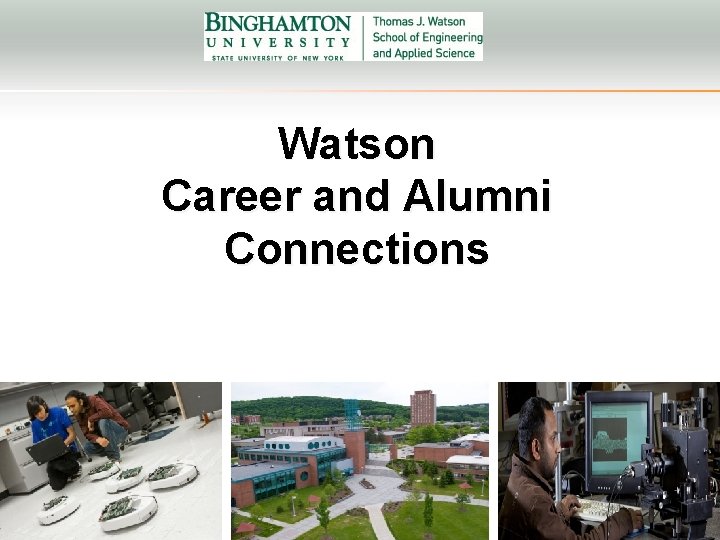 BINGHAMTON
UNIVERSITY
STATE UNIVERSITY OF NEW YORK

Thomas J. Watson
School of Engineering
and Applied Science

Watson
Career and Alumni
Connections